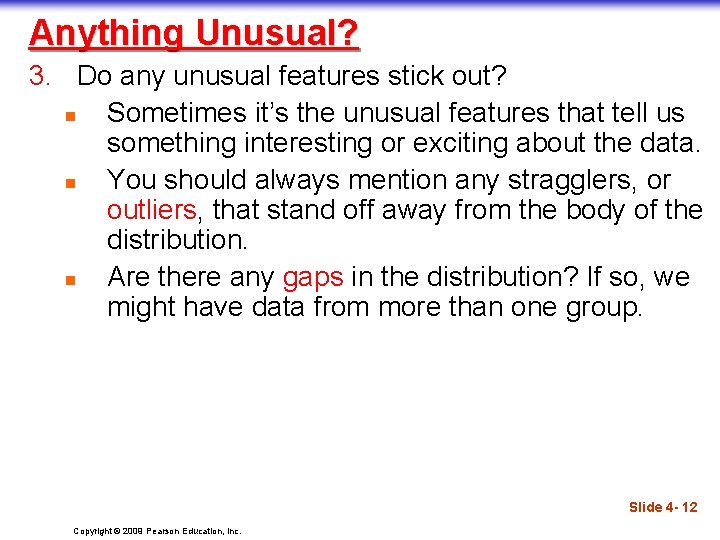 Anything Unusual?

3. Do any unusual features stick out?

- Sometimes it's the unusual features that tell us something interesting or exciting about the data.
- You should always mention any stragglers, or outliers, that stand off away from the body of the distribution.
- Are there any gaps in the distribution? If so, we might have data from more than one group.

Slide 4- 12

Copyright © 2009 Pearson Education, Inc.